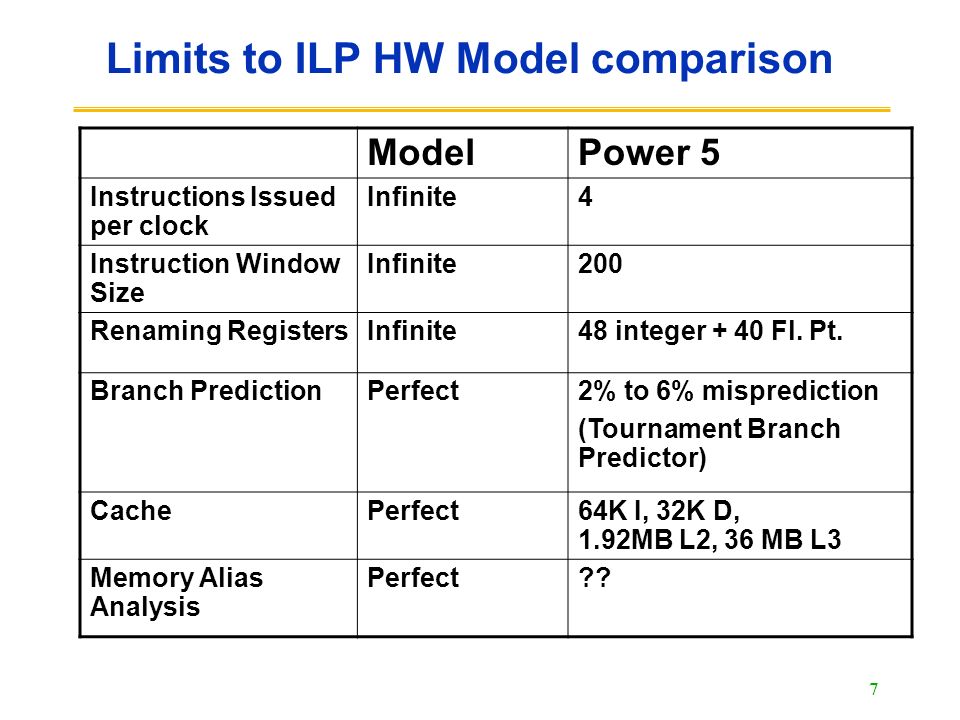 Limits to ILP HW Model comparison

| | Model | Power 5 |
|---|---|---|
| Instructions Issued per clock | Infinite | 4 |
| Instruction Window Size | Infinite | 200 |
| Renaming Registers | Infinite | 48 integer + 40 Fl. Pt. |
| Branch Prediction | Perfect | 2% to 6% misprediction (Tournament Branch Predictor) |
| Cache | Perfect | 64K I, 32K D, 1.92MB L2, 36 MB L3 |
| Memory Alias Analysis | Perfect | ?? |

7